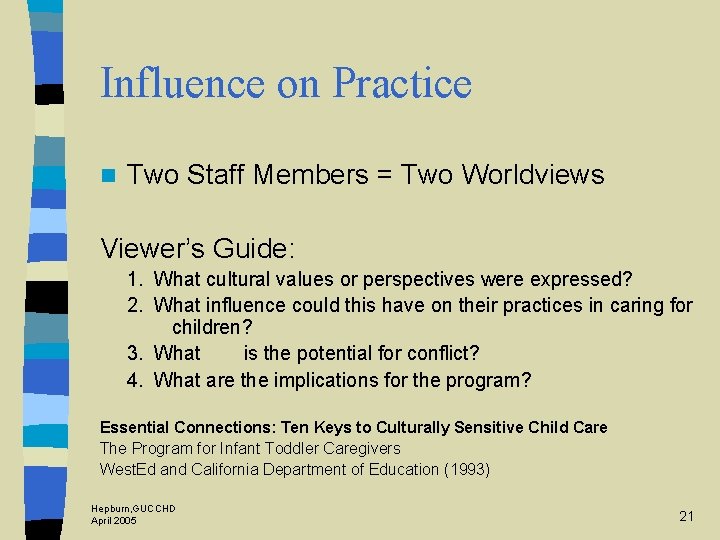 Influence on Practice

Two Staff Members = Two Worldviews

Viewer's Guide:

1. What cultural values or perspectives were expressed?
2. What influence could this have on their practices in caring for children?
3. What is the potential for conflict?
4. What are the implications for the program?

Essential Connections: Ten Keys to Culturally Sensitive Child Care
The Program for Infant Toddler Caregivers
WestEd and California Department of Education (1993)

Hepburn,GUCCHD
April 2005

21